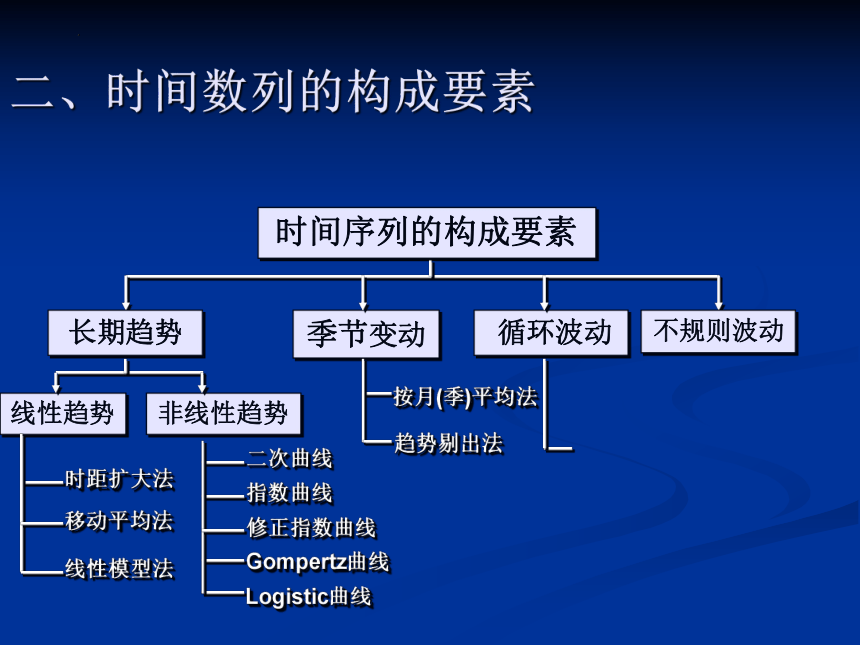 二、时间数列的构成要素

时间序列的构成要素

长期趋势

季节变动

循环波动

不规则波动

线性趋势

非线性趋势

时距扩大法

移动平均法

线性模型法

二次曲线

指数曲线

修正指数曲线

Gompertz曲线

Logistic曲线

按月(季)平均法

趋势剔出法